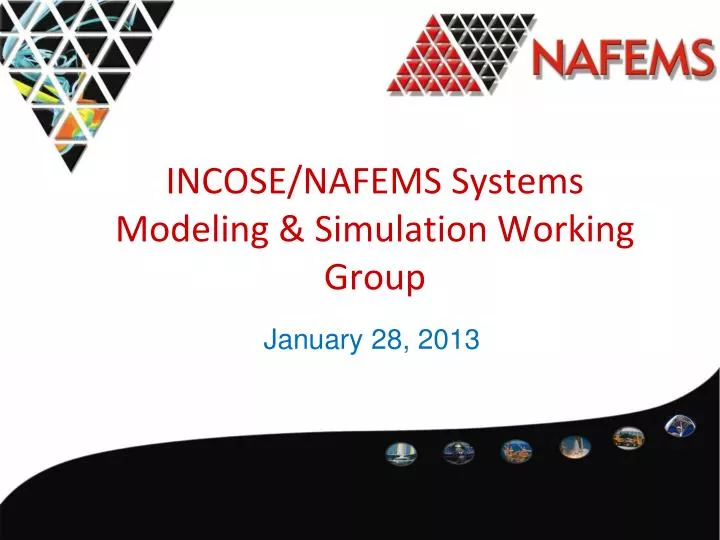 NAFEMS

INCOSE/NAFEMS Systems Modeling & Simulation Working Group

January 28, 2013